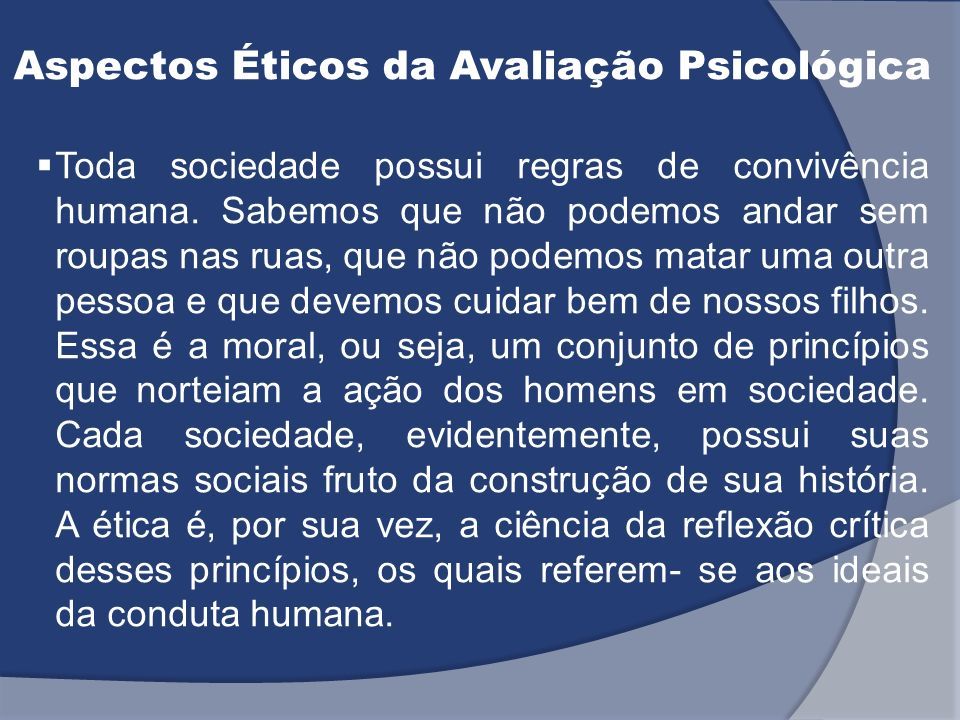 Aspectos Éticos da Avaliação Psicológica

▪Toda sociedade possui regras de convivência humana. Sabemos que não podemos andar sem roupas nas ruas, que não podemos matar uma outra pessoa e que devemos cuidar bem de nossos filhos. Essa é a moral, ou seja, um conjunto de princípios que norteiam a ação dos homens em sociedade. Cada sociedade, evidentemente, possui suas normas sociais fruto da construção de sua história. A ética é, por sua vez, a ciência da reflexão crítica desses princípios, os quais referem- se aos ideais da conduta humana.